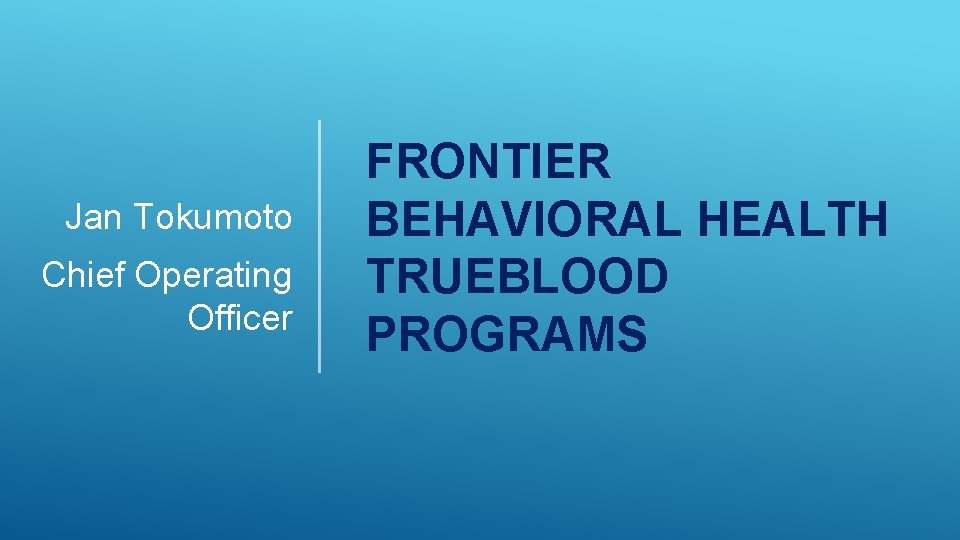 Jan Tokumoto

Chief Operating Officer

FRONTIER BEHAVIORAL HEALTH TRUEBLOOD PROGRAMS